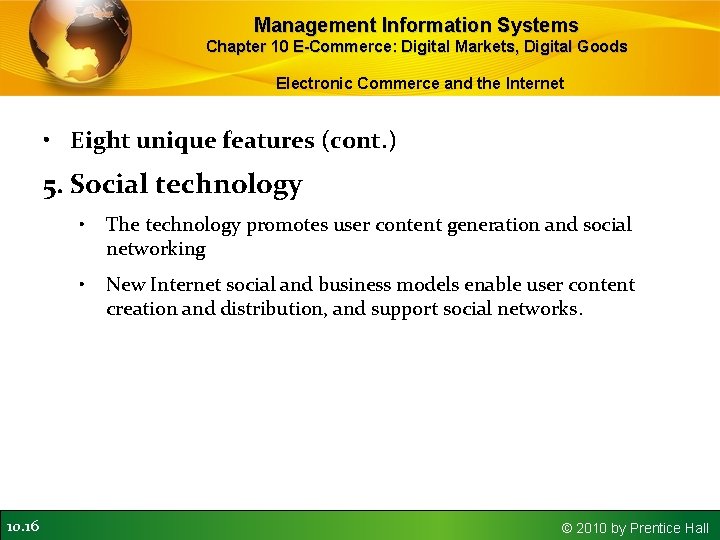 Management Information Systems
Chapter 10 E-Commerce: Digital Markets, Digital Goods

Electronic Commerce and the Internet

• Eight unique features (cont.)

5. Social technology

• The technology promotes user content generation and social networking

• New Internet social and business models enable user content creation and distribution, and support social networks.

10.16

© 2010 by Prentice Hall